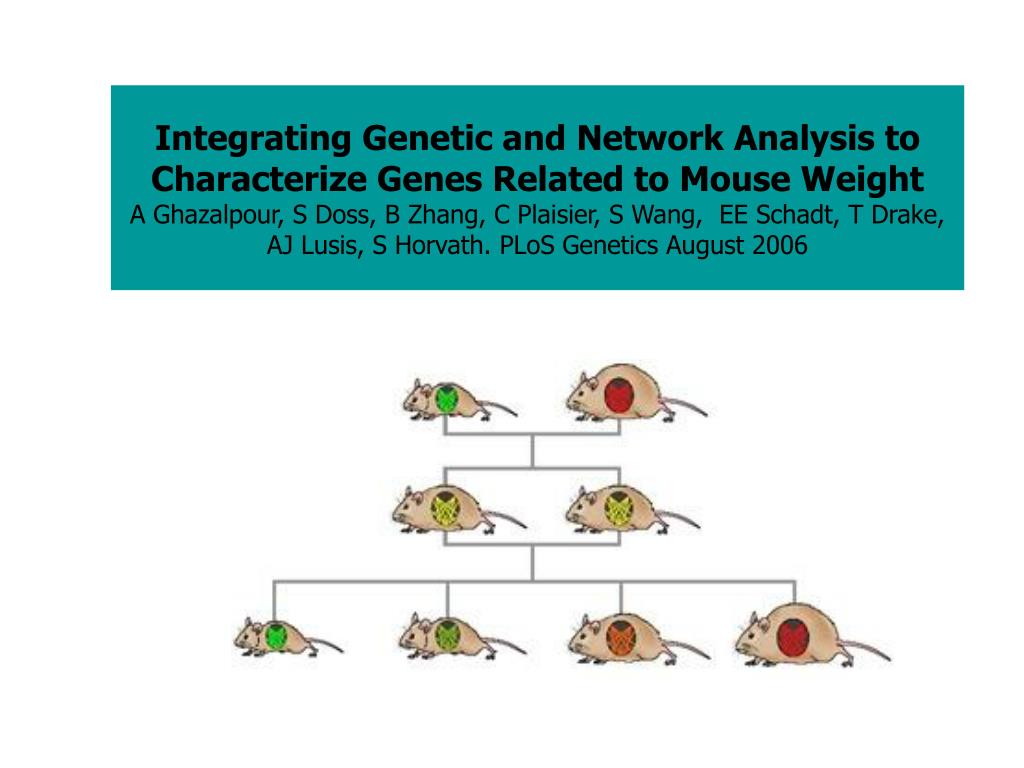 Integrating Genetic and Network Analysis to Characterize Genes Related to Mouse Weight
A Ghazalpour, S Doss, B Zhang, C Plaisier, S Wang, EE Schadt, T Drake, AJ Lusis, S Horvath. PLoS Genetics August 2006